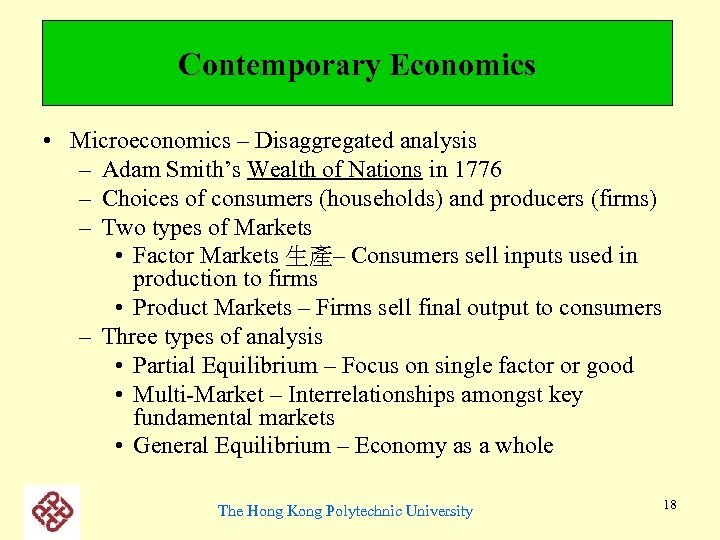 Contemporary Economics

• Microeconomics – Disaggregated analysis
  – Adam Smith's Wealth of Nations in 1776
  – Choices of consumers (households) and producers (firms)
  – Two types of Markets
    • Factor Markets 生產– Consumers sell inputs used in production to firms
    • Product Markets – Firms sell final output to consumers
  – Three types of analysis
    • Partial Equilibrium – Focus on single factor or good
    • Multi-Market – Interrelationships amongst key fundamental markets
    • General Equilibrium – Economy as a whole

The Hong Kong Polytechnic University

18